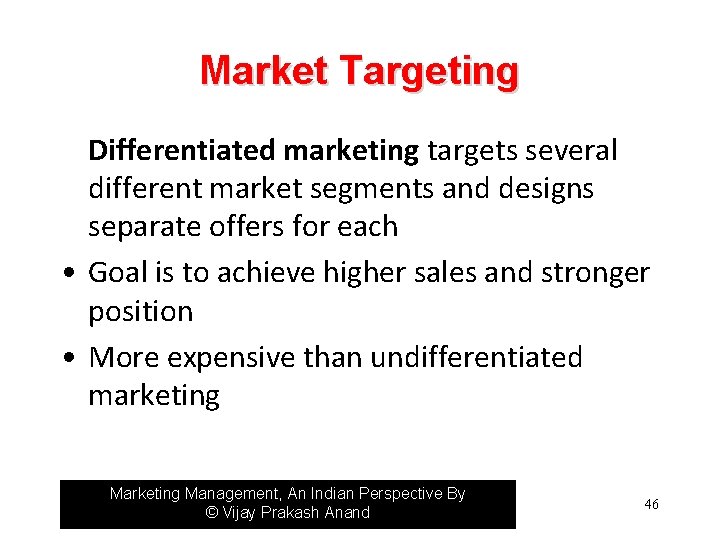 Market Targeting

Differentiated marketing targets several different market segments and designs separate offers for each

• Goal is to achieve higher sales and stronger position

• More expensive than undifferentiated marketing

Marketing Management, An Indian Perspective By © Vijay Prakash Anand

46